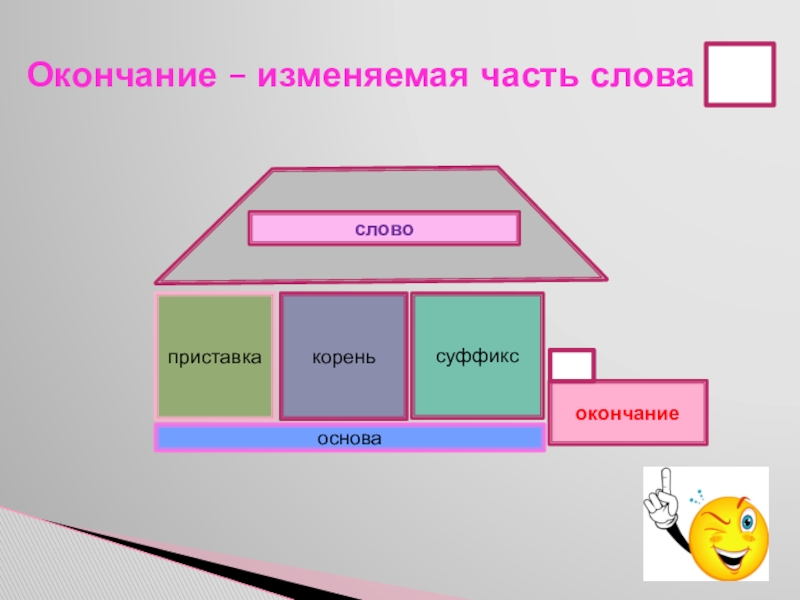 Окончание – изменяемая часть слова

слово

приставка

корень

суффикс

окончание

основа